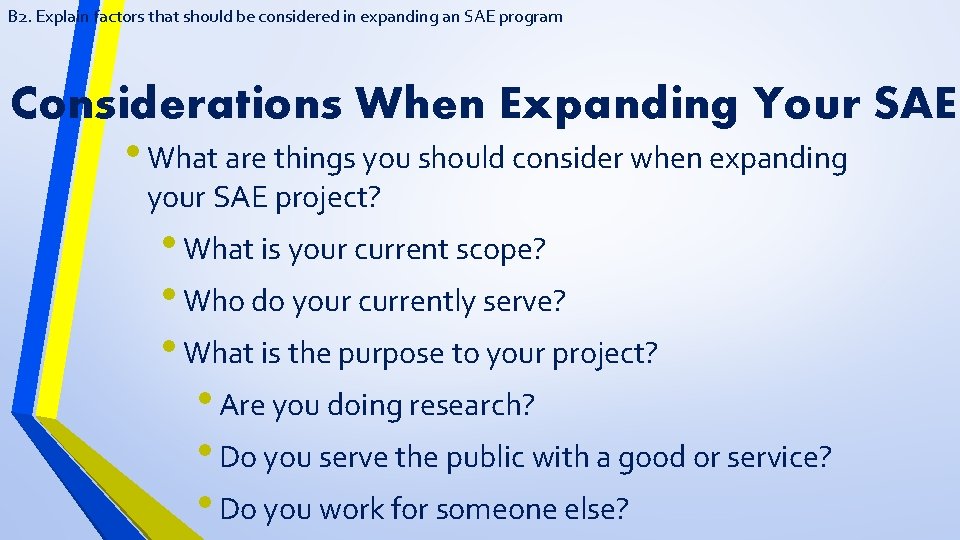 B2. Explain factors that should be considered in expanding an SAE program

Considerations When Expanding Your SAE

• What are things you should consider when expanding your SAE project?
  • What is your current scope?
  • Who do your currently serve?
  • What is the purpose to your project?
    • Are you doing research?
    • Do you serve the public with a good or service?
    • Do you work for someone else?